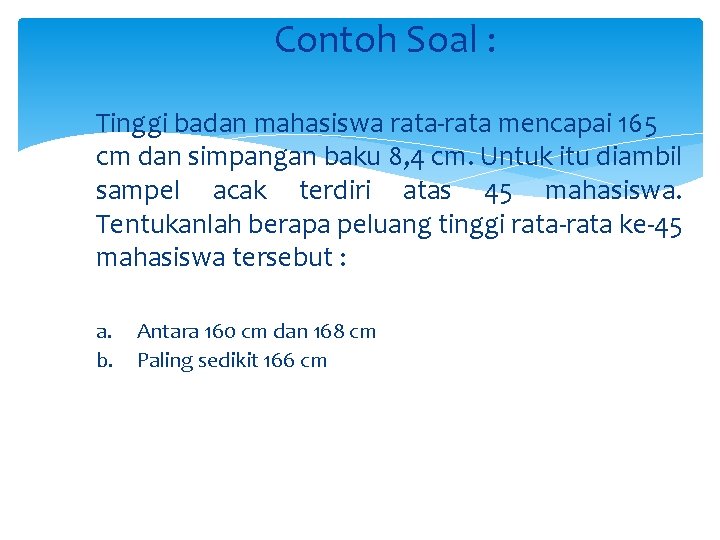 Contoh Soal :

Tinggi badan mahasiswa rata-rata mencapai 165 cm dan simpangan baku 8,4 cm. Untuk itu diambil sampel acak terdiri atas 45 mahasiswa. Tentukanlah berapa peluang tinggi rata-rata ke-45 mahasiswa tersebut :

a. Antara 160 cm dan 168 cm
b. Paling sedikit 166 cm